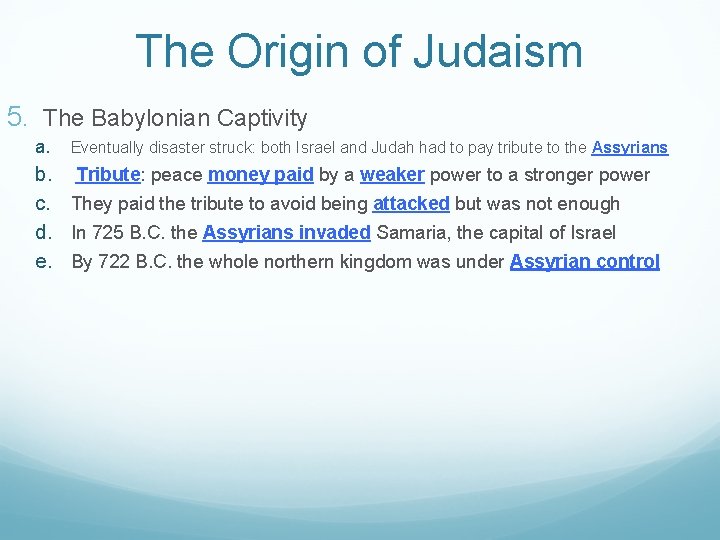 The Origin of Judaism

5. The Babylonian Captivity

a. Eventually disaster struck: both Israel and Judah had to pay tribute to the Assyrians

b. Tribute: peace money paid by a weaker power to a stronger power

c. They paid the tribute to avoid being attacked but was not enough

d. In 725 B.C. the Assyrians invaded Samaria, the capital of Israel

e. By 722 B.C. the whole northern kingdom was under Assyrian control